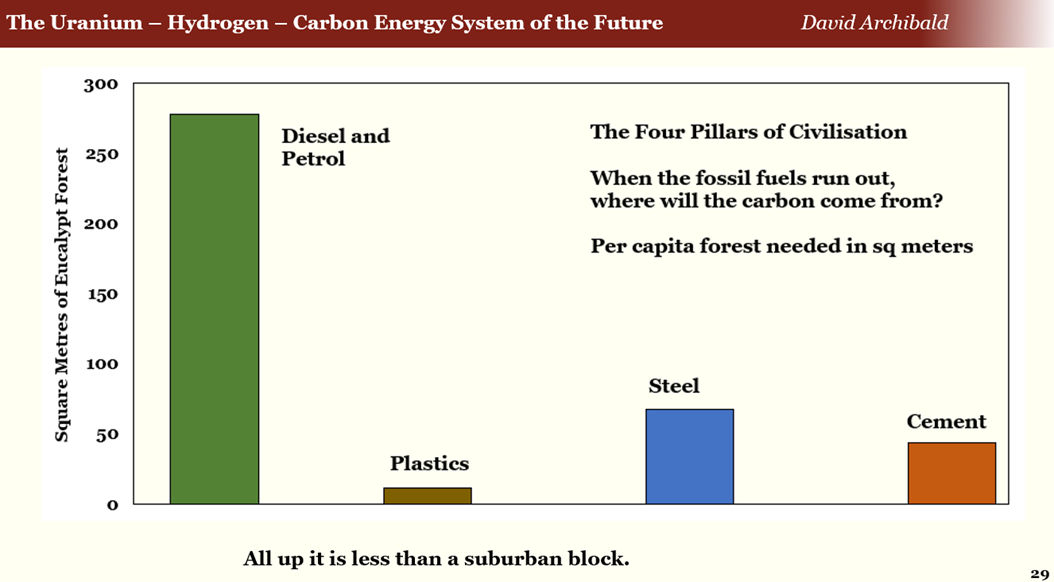 The Uranium – Hydrogen – Carbon Energy System of the Future David Archibald

Square Metres of Eucalypt Forest

300
250
200
150
100
50
0

Diesel and Petrol

Plastics

Steel

Cement

The Four Pillars of Civilisation

When the fossil fuels run out, where will the carbon come from?

Per capita forest needed in sq meters

All up it is less than a suburban block.

29